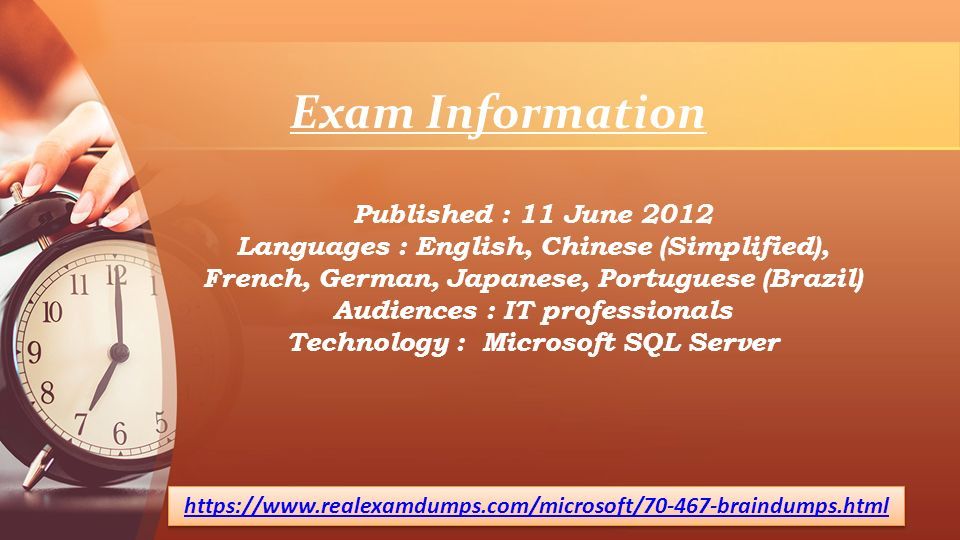 Exam Information

Published : 11 June 2012
Languages : English, Chinese (Simplified), French, German, Japanese, Portuguese (Brazil)
Audiences : IT professionals
Technology : Microsoft SQL Server

11 12 1
10
9
8
7 6 5

https://www.realexamdumps.com/microsoft/70-467-braindumps.html